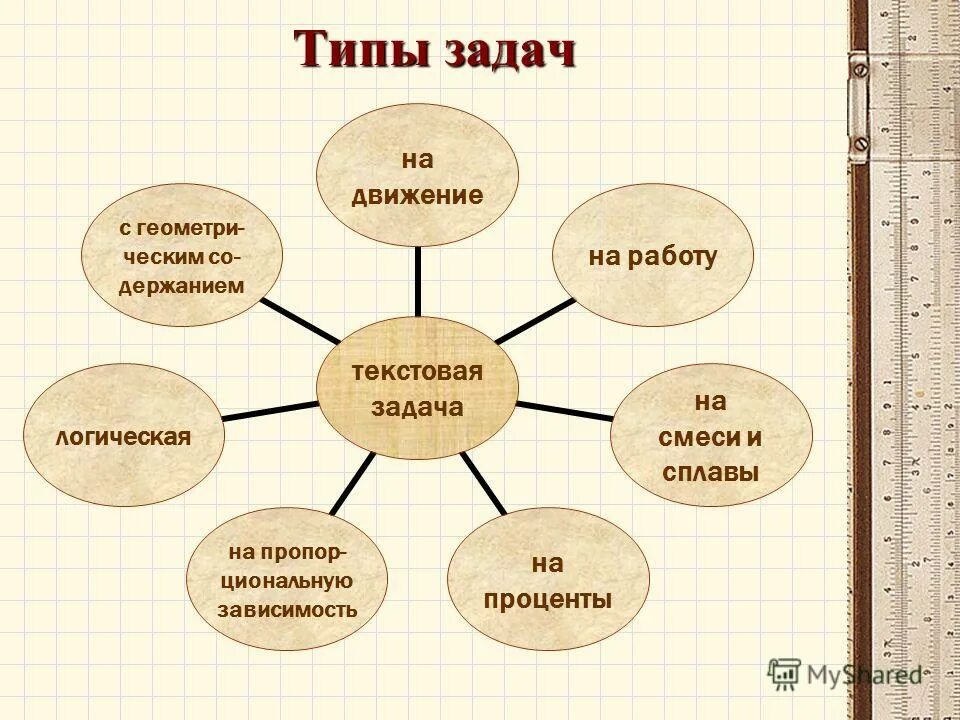 Типы задач

текстовая задача

на движение

на работу

на смеси и сплавы

на проценты

на пропорциональную зависимость

логическая

с геометрическим содержанием

MyShared